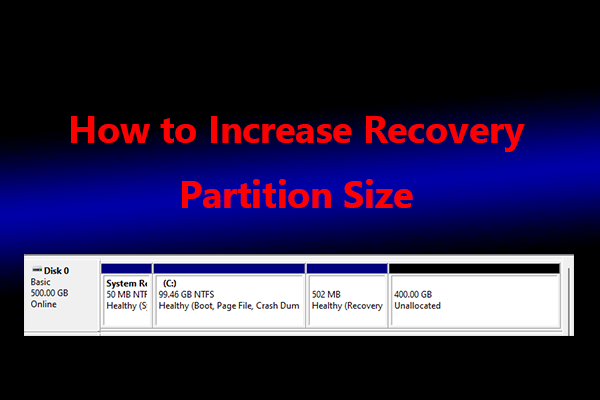 How to Increase Recovery Partition Size

Disk 0
Basic
500.00 GB
Online

System Re
50 MB NTF
Healthy (S

(C:)
99.46 GB NTFS
Healthy (Boot, Page File, Crash Dum

502 MB
Healthy (Recovery

400.00 GB
Unallocated